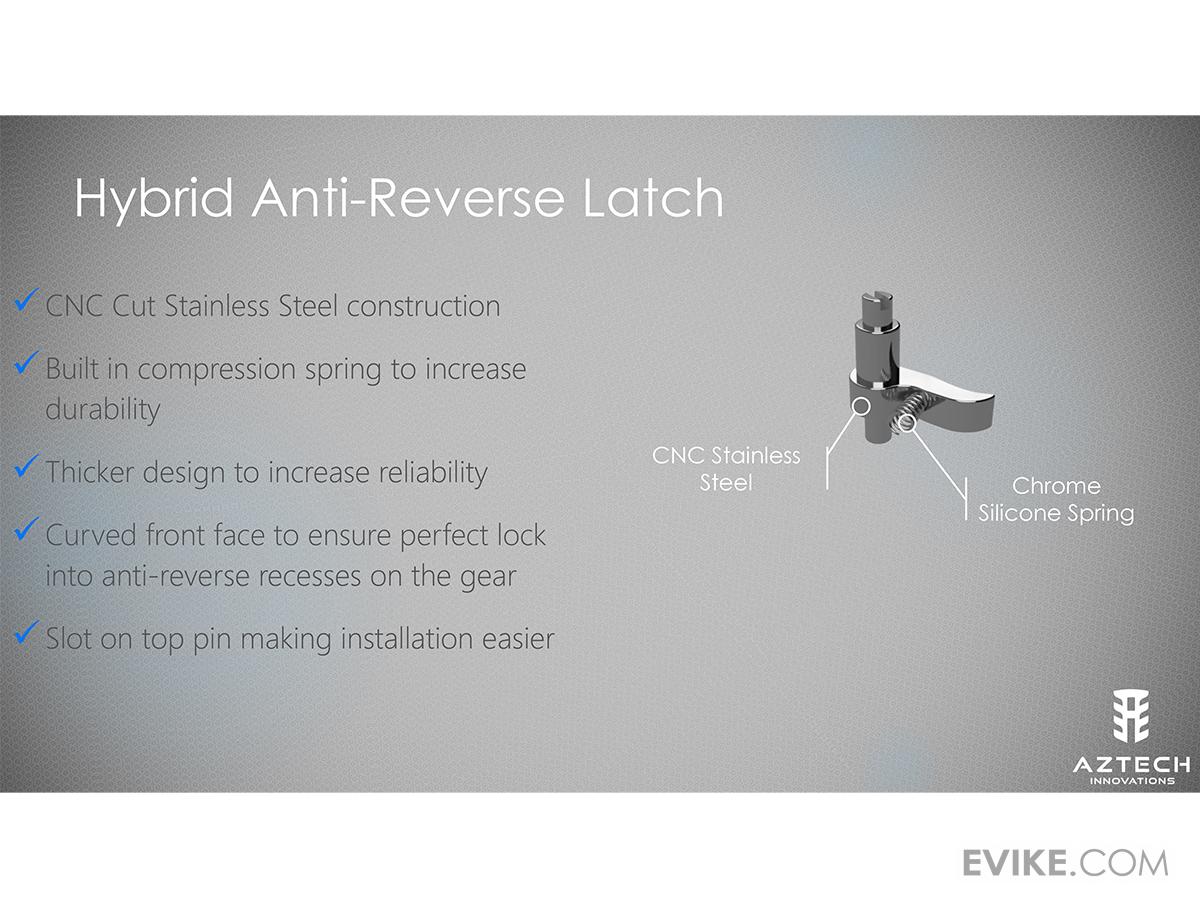 Hybrid Anti-Reverse Latch

✓ CNC Cut Stainless Steel construction

✓ Built in compression spring to increase durability

✓ Thicker design to increase reliability

✓ Curved front face to ensure perfect lock into anti-reverse recesses on the gear

✓ Slot on top pin making installation easier

CNC Stainless Steel

Chrome Silicone Spring

AZTECH INNOVATIONS

EVIKE.COM